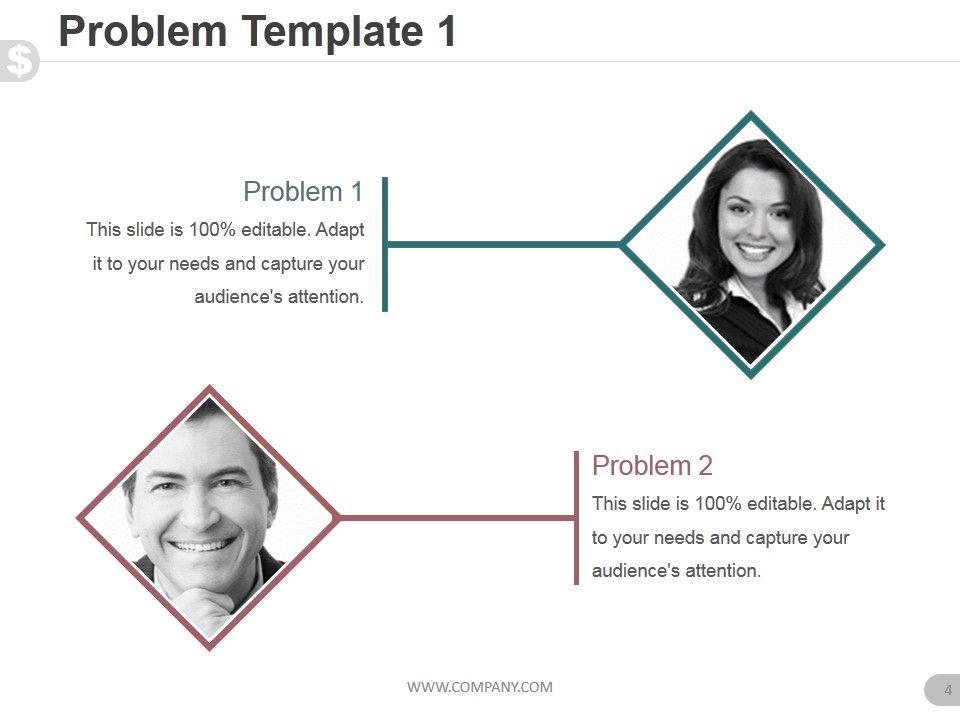 $ Problem Template 1

Problem 1
This slide is 100% editable. Adapt it to your needs and capture your audience's attention.

Problem 2
This slide is 100% editable. Adapt it to your needs and capture your audience's attention.

WWW.COMPANY.COM

4